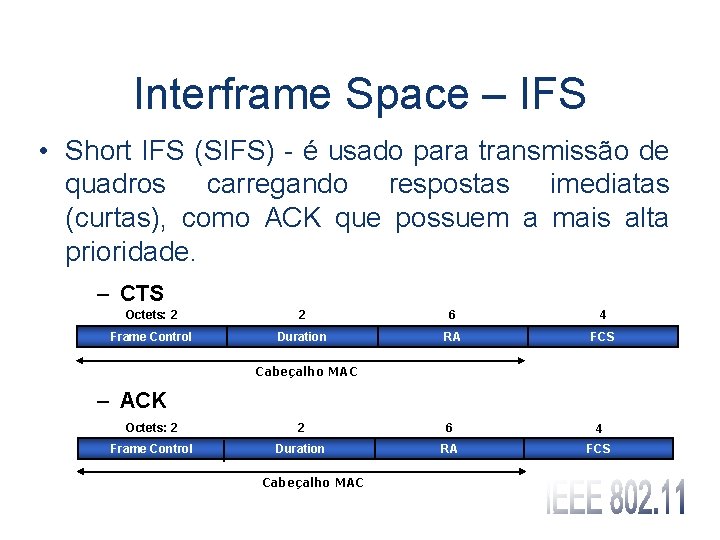 Interframe Space – IFS

• Short IFS (SIFS) - é usado para transmissão de quadros carregando respostas imediatas (curtas), como ACK que possuem a mais alta prioridade.

– CTS

| Octets: 2 | 2 | 6 | 4 |
|---|---|---|---|
| Frame Control | Duration | RA | FCS |

Cabeçalho MAC

– ACK

| Octets: 2 | 2 | 6 | 4 |
|---|---|---|---|
| Frame Control | Duration | RA | FCS |

Cabeçalho MAC

IEEE 802.11